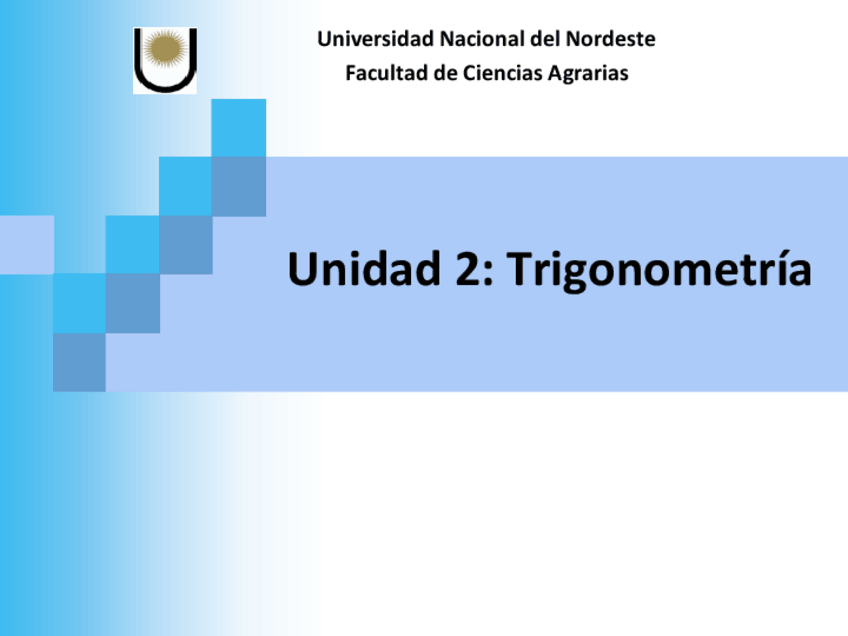 Universidad Nacional del Nordeste
Facultad de Ciencias Agrarias

Unidad 2: Trigonometría